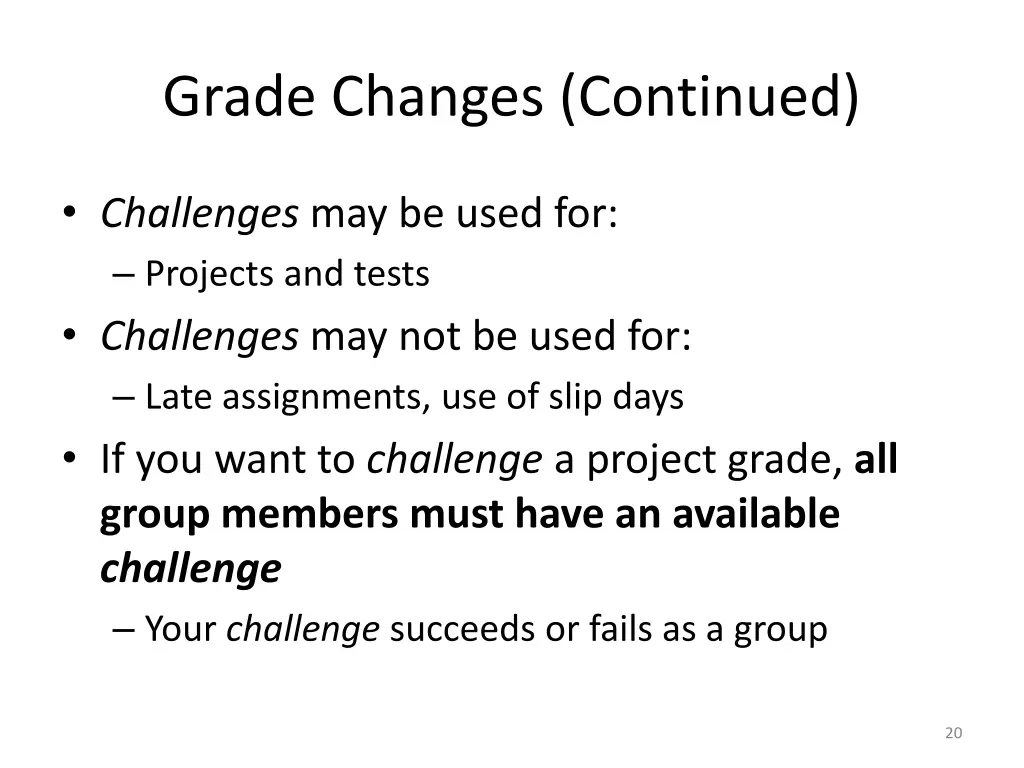 Grade Changes (Continued)

• Challenges may be used for:
– Projects and tests
• Challenges may not be used for:
– Late assignments, use of slip days
• If you want to challenge a project grade, all group members must have an available challenge
– Your challenge succeeds or fails as a group

20